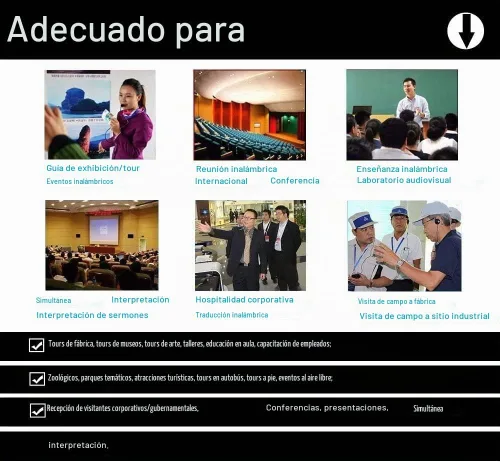 Adecuado para

Guía de exhibición/tour
Eventos inalámbricos

Reunión inalámbrica
Internacional Conferencia

Enseñanza inalámbrica
Laboratorio audiovisual

Simultánea Interpretación
Interpretación de sermones

Hospitalidad corporativa
Traducción inalámbrica

Visita de campo a fábrica
Visita de campo a sitio industrial

Tours de fábrica, tours de museos, tours de arte, talleres, educación en aula, capacitación de empleados;

Zoológicos, parques temáticos, atracciones turísticas, tours en autobús, tours a pie, eventos al aire libre;

Recepción de visitantes corporativos/gubernamentales, Conferencias, presentaciones, Simultánea

interpretación,